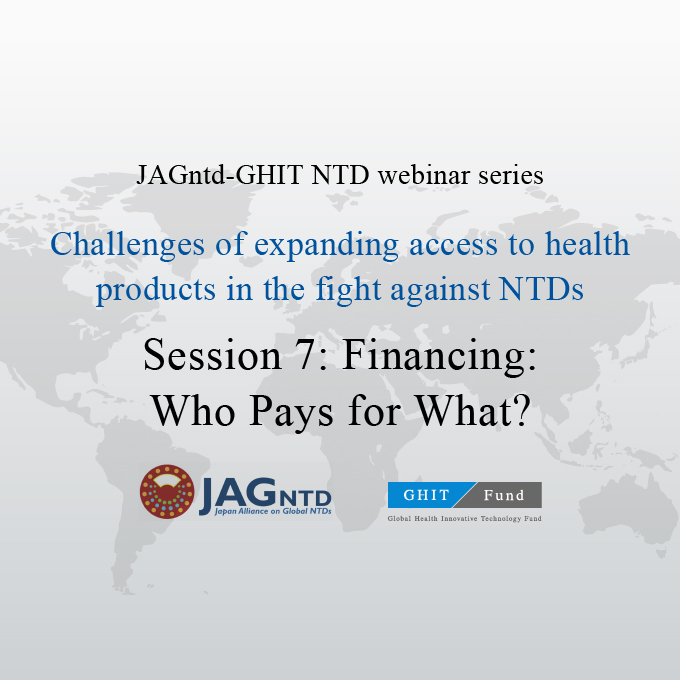 JAGntd-GHIT NTD webinar series

Challenges of expanding access to health products in the fight against NTDs

Session 7: Financing: Who Pays for What?

JAGNTD
Japan Alliance on Global NTDs

GHIT Fund
Global Health Innovative Technology Fund